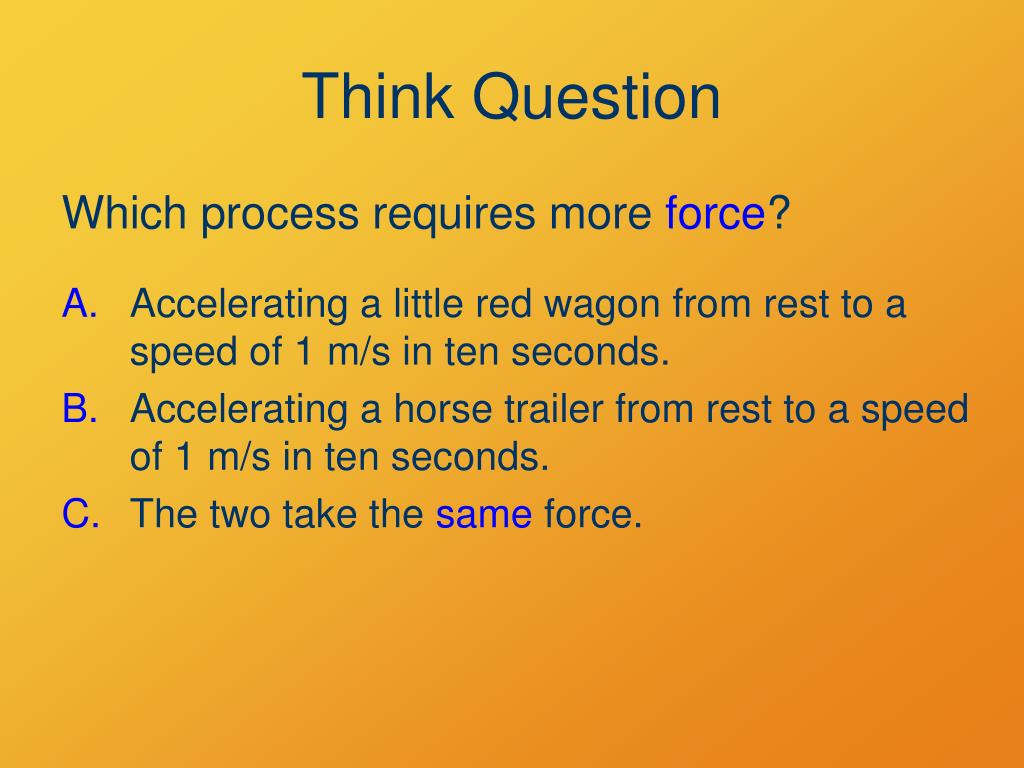 Think Question

Which process requires more force?

A. Accelerating a little red wagon from rest to a speed of 1 m/s in ten seconds.
B. Accelerating a horse trailer from rest to a speed of 1 m/s in ten seconds.
C. The two take the same force.